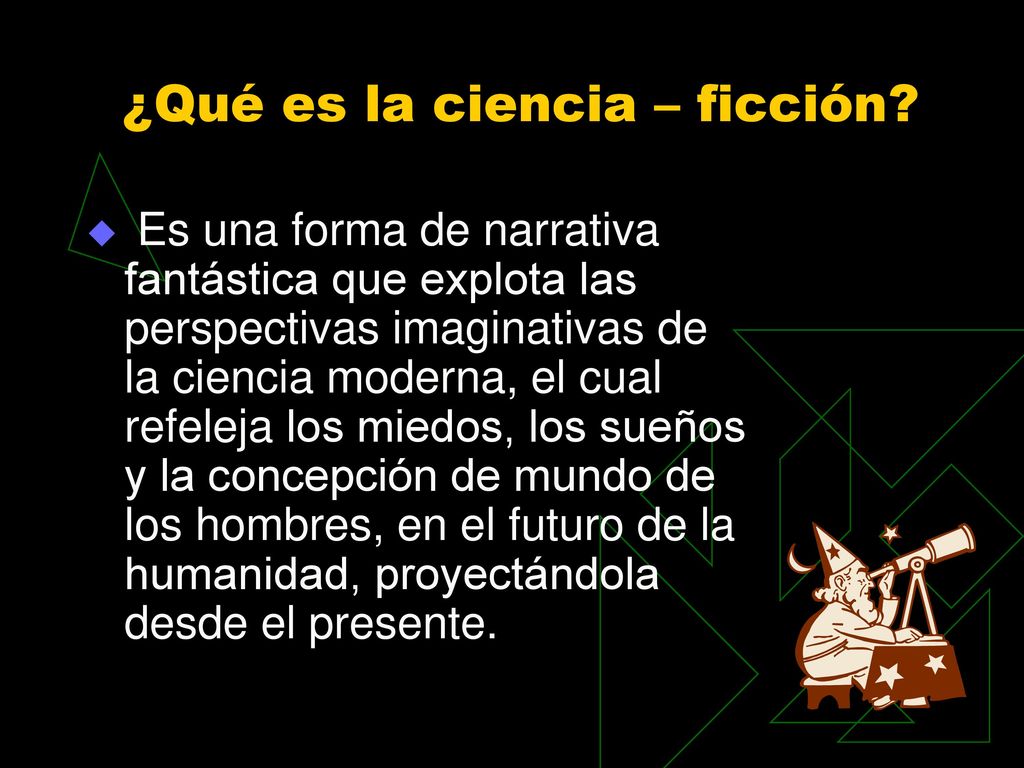 ¿Qué es la ciencia – ficción?

Es una forma de narrativa fantástica que explota las perspectivas imaginativas de la ciencia moderna, el cual refeleja los miedos, los sueños y la concepción de mundo de los hombres, en el futuro de la humanidad, proyectándola desde el presente.